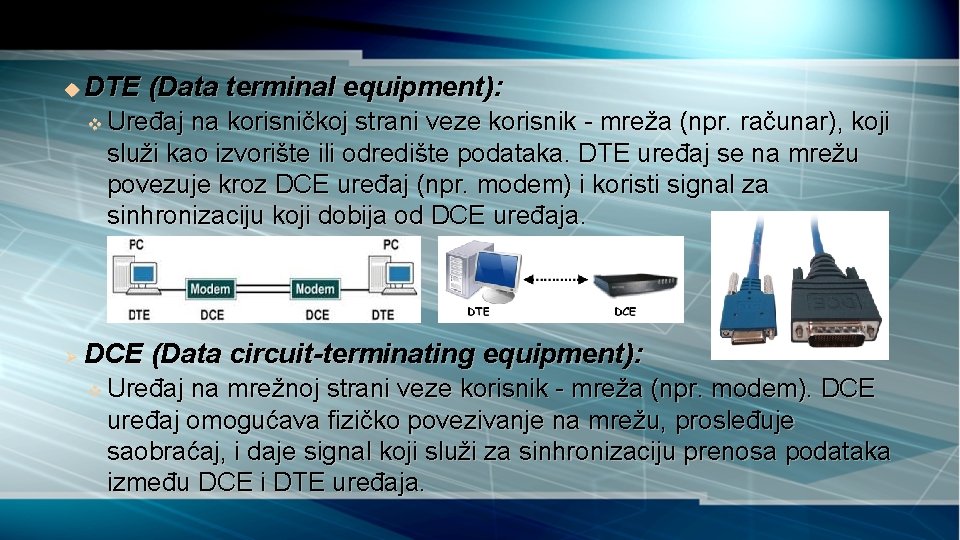 DTE (Data terminal equipment):

Uređaj na korisničkoj strani veze korisnik - mreža (npr. računar), koji služi kao izvorište ili odredište podataka. DTE uređaj se na mrežu povezuje kroz DCE uređaj (npr. modem) i koristi signal za sinhronizaciju koji dobija od DCE uređaja.

PC
Modem
Modem
PC
DTE
DCE
DCE
DTE

DTE
DCE

DCE

DCE (Data circuit-terminating equipment):

Uređaj na mrežnoj strani veze korisnik - mreža (npr. modem). DCE uređaj omogućava fizičko povezivanje na mrežu, prosleđuje saobraćaj, i daje signal koji služi za sinhronizaciju prenosa podataka između DCE i DTE uređaja.